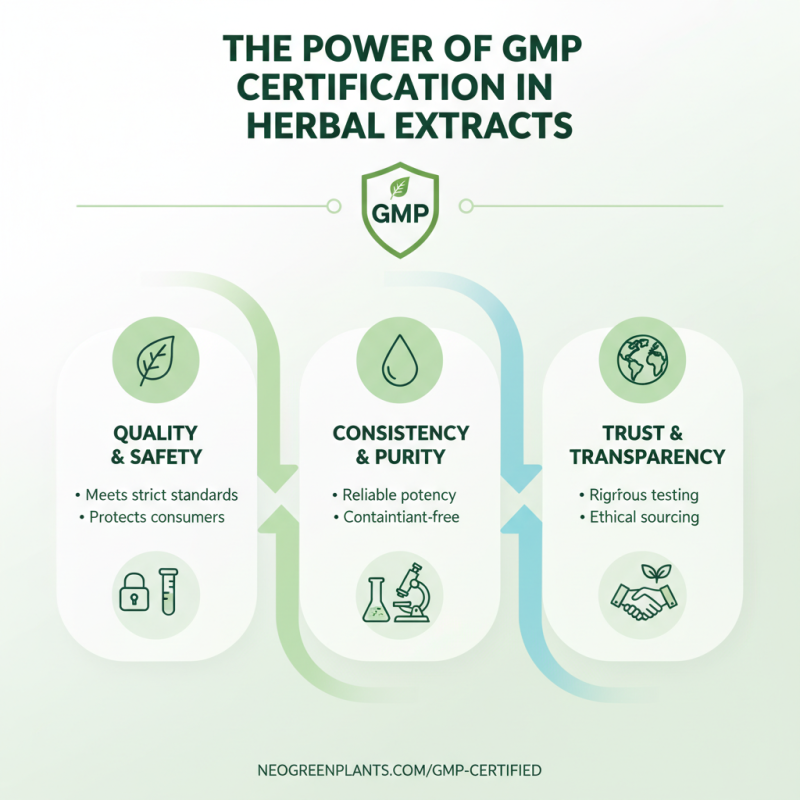 THE POWER OF GMP CERTIFICATION IN HERBAL EXTRACTS

GMP

QUALITY & SAFETY

• Meets strict standards
• Protects consumers

CONSISTENCY & PURITY

• Reliable potency
• Containtiant-free

TRUST & TRANSPARENCY

• Rigrous testing
• Ethical sourcing

NEOGREENPLANTS.COM/GMP-CERTIFIED